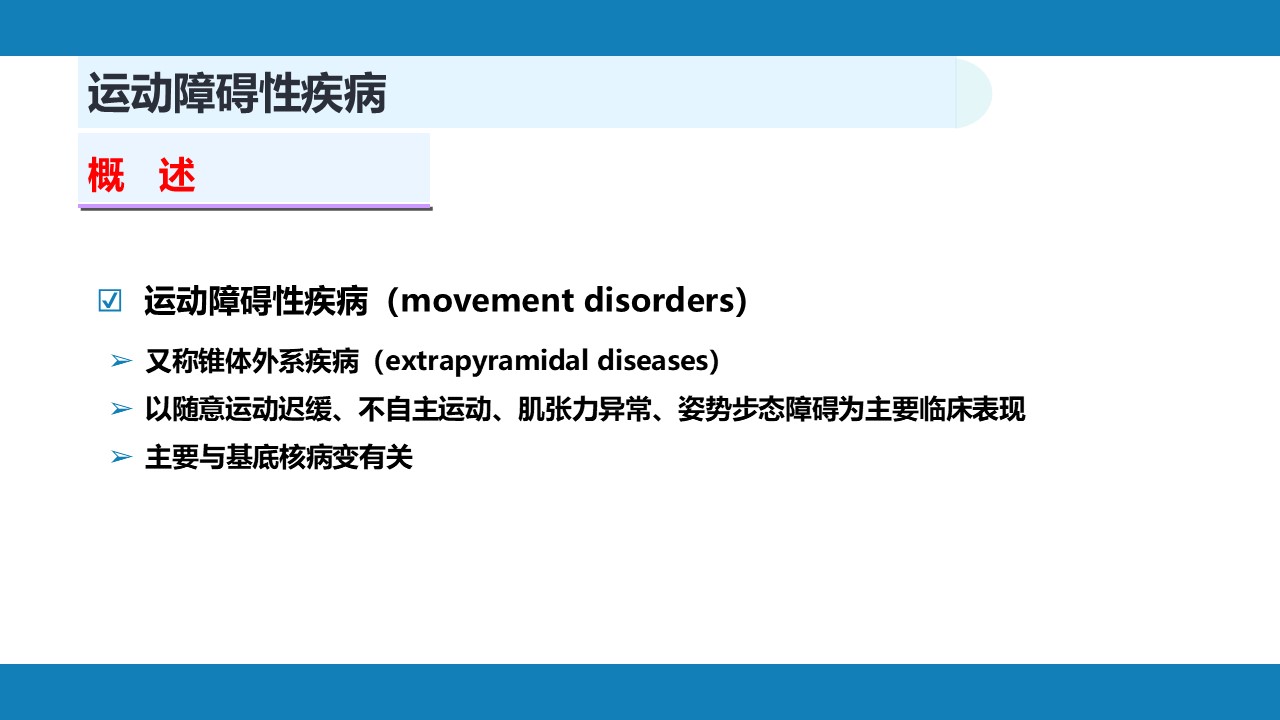 运动障碍性疾病

概　述

☑ 运动障碍性疾病（movement disorders）

➢ 又称锥体外系疾病（extrapyramidal diseases）

➢ 以随意运动迟缓、不自主运动、肌张力异常、姿势步态障碍为主要临床表现

➢ 主要与基底核病变有关